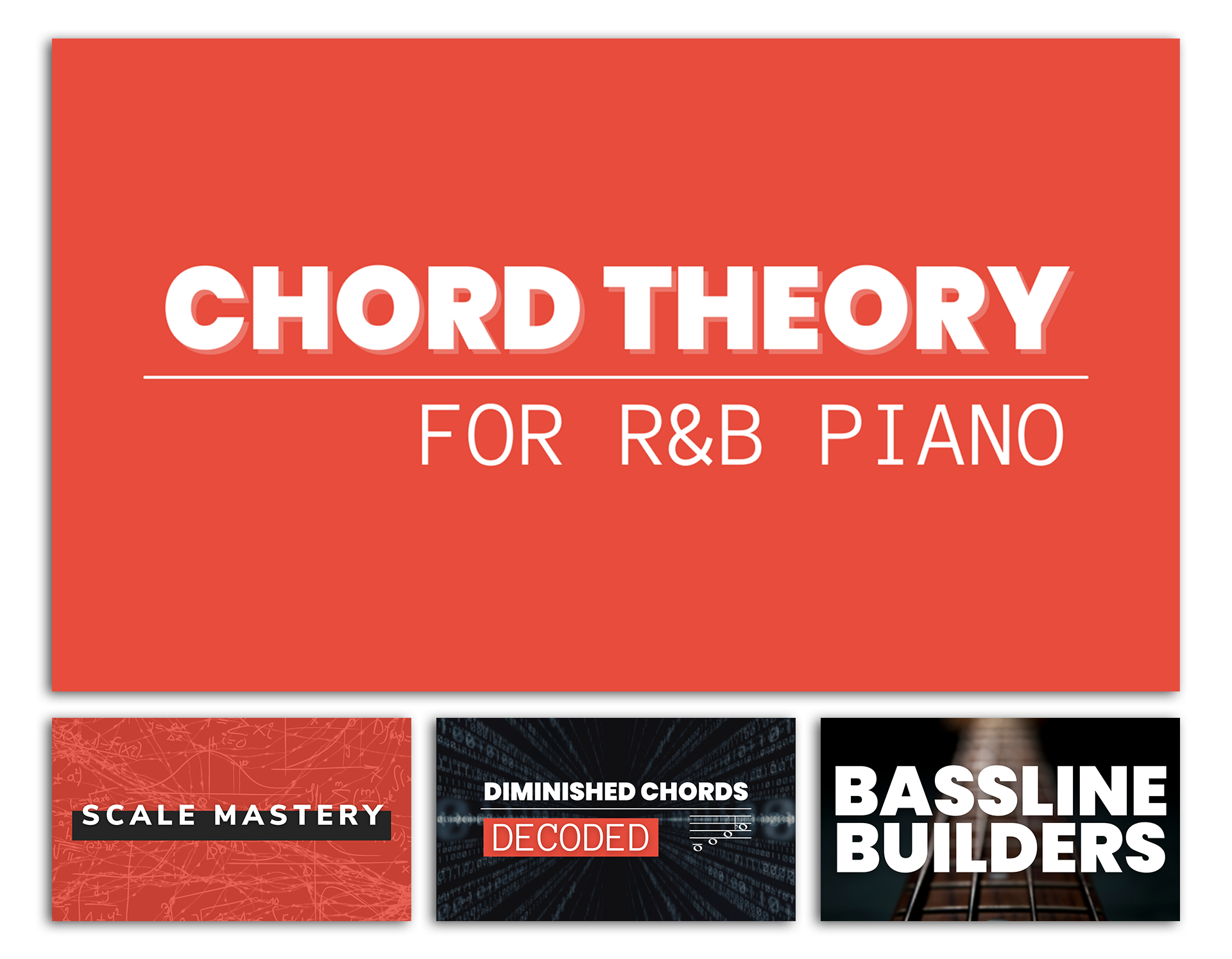 CHORD THEORY

FOR R&B PIANO

SCALE MASTERY

DIMINISHED CHORDS

DECODED

BASSLINE BUILDERS